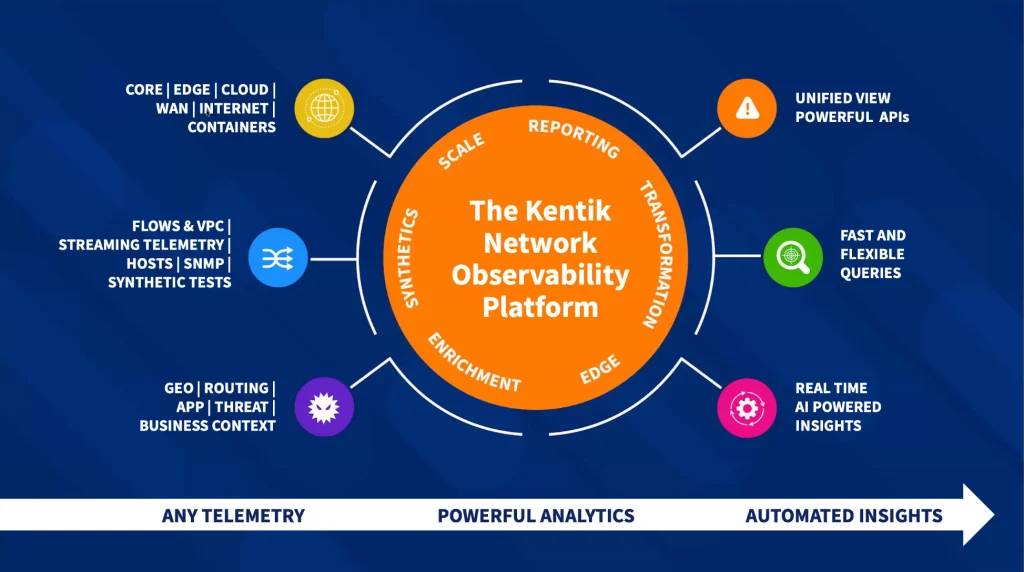 CORE | EDGE | CLOUD | WAN | INTERNET | CONTAINERS

FLOWS & VPC | STREAMING TELEMETRY | HOSTS | SNMP | SYNTHETIC TESTS

GEO | ROUTING | APP | THREAT | BUSINESS CONTEXT

SCALE
REPORTING
TRANSFORMATION
EDGE
ENRICHMENT
SYNTHETICS

The Kentik Network Observability Platform

UNIFIED VIEW POWERFUL APIs

FAST AND FLEXIBLE QUERIES

REAL TIME AI POWERED INSIGHTS

ANY TELEMETRY
POWERFUL ANALYTICS
AUTOMATED INSIGHTS